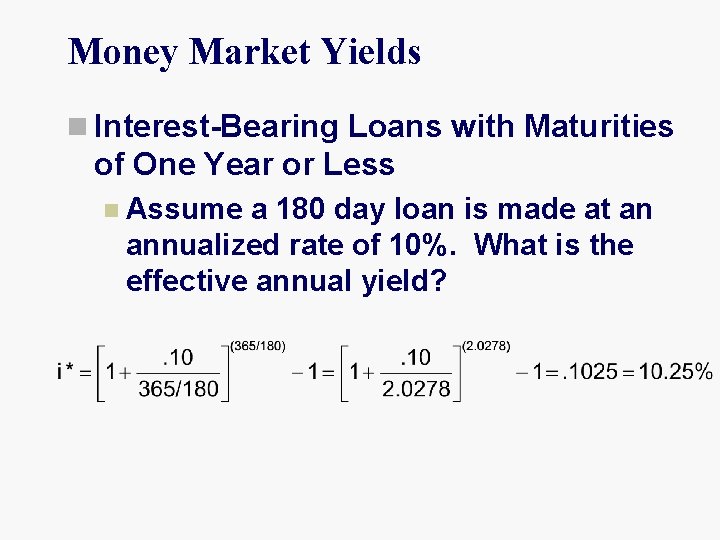 Money Market Yields

Interest-Bearing Loans with Maturities of One Year or Less

Assume a 180 day loan is made at an annualized rate of 10%. What is the effective annual yield?

$i^* = \left[1 + \frac{.10}{365/180}\right]^{(365/180)} - 1 = \left[1 + \frac{.10}{2.0278}\right]^{(2.0278)} - 1 = .1025 = 10.25\%$